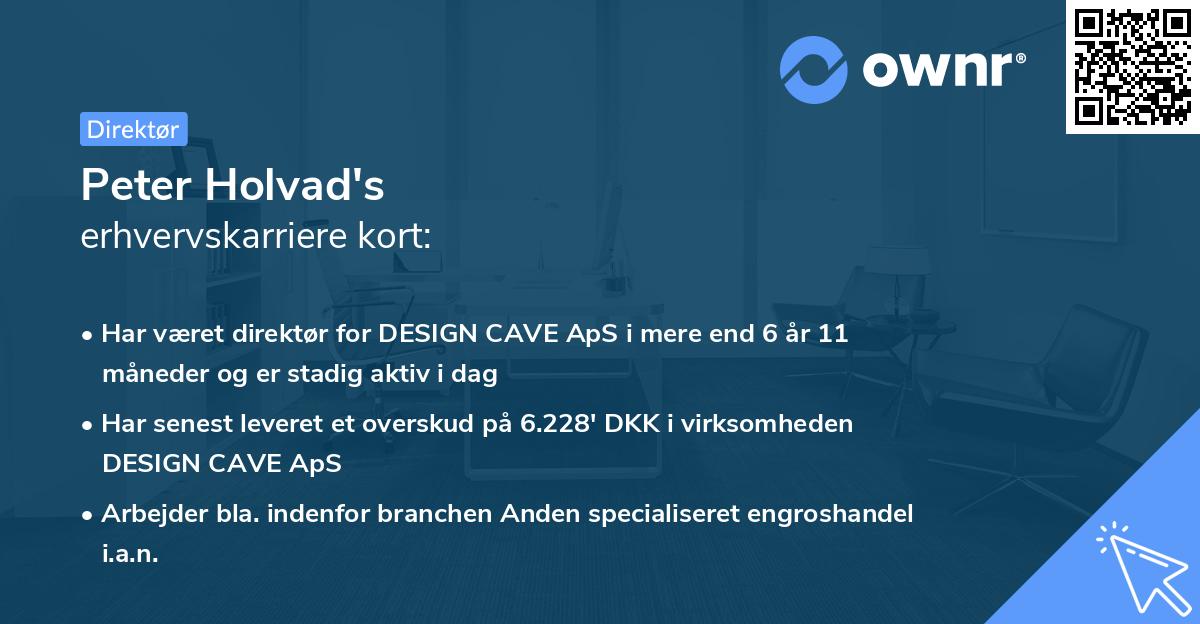 ownr®

Direktør

Peter Holvad's
erhvervskarriere kort:

• Har været direktør for DESIGN CAVE ApS i mere end 6 år 11 måneder og er stadig aktiv i dag

• Har senest leveret et overskud på 6.228' DKK i virksomheden DESIGN CAVE ApS

• Arbejder bla. indenfor branchen Anden specialiseret engroshandel i.a.n.